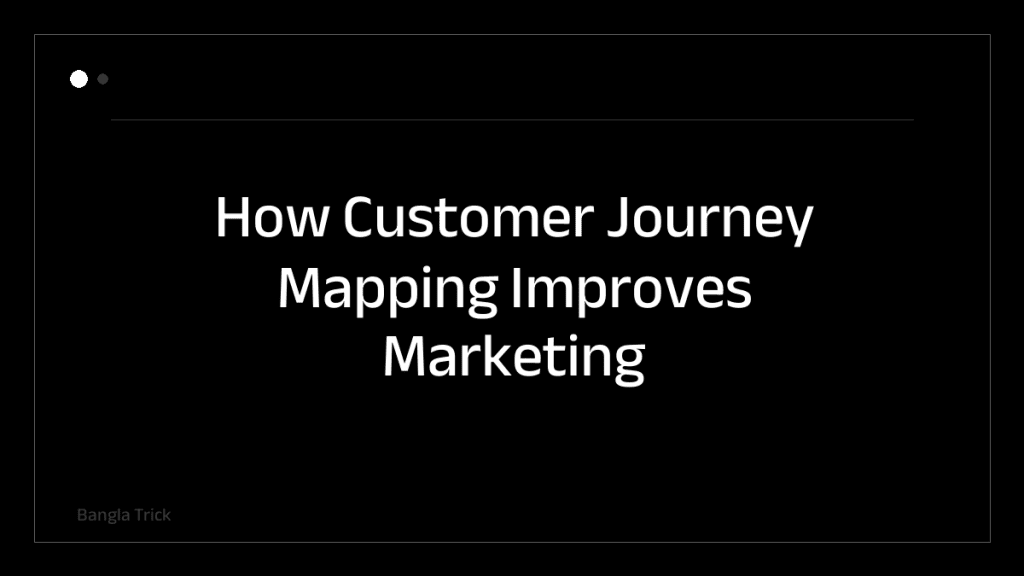 How Customer Journey Mapping Improves Marketing

Bangla Trick